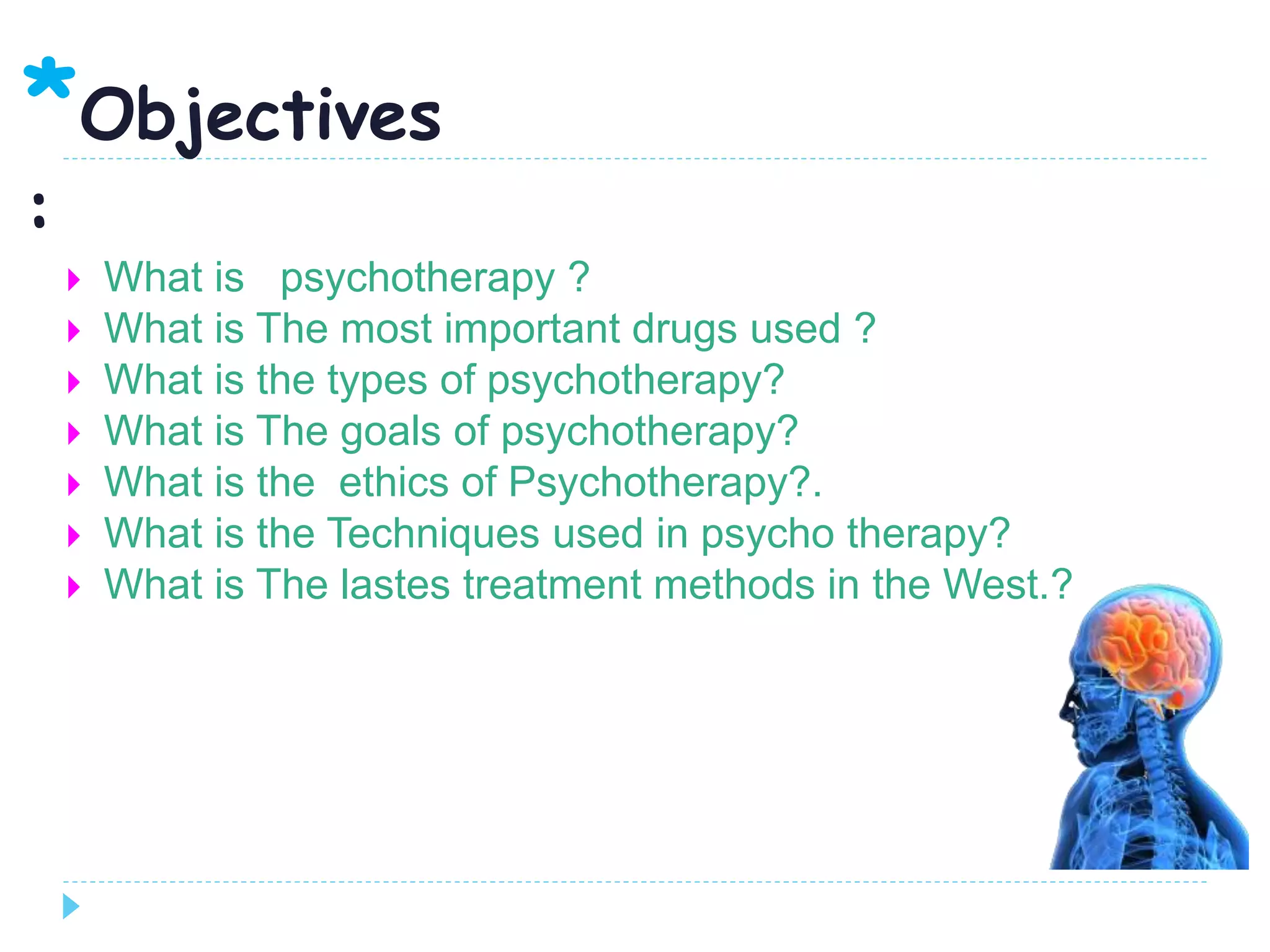 *Objectives

:

What is psychotherapy ?
What is The most important drugs used ?
What is the types of psychotherapy?
What is The goals of psychotherapy?
What is the ethics of Psychotherapy?.
What is the Techniques used in psycho therapy?
What is The lastes treatment methods in the West.?